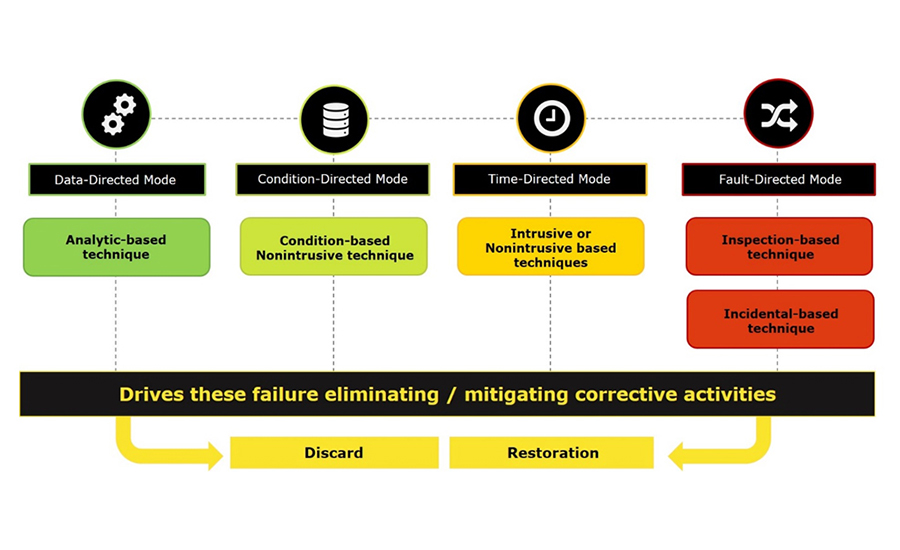 Data-Directed Mode

Analytic-based technique

Condition-Directed Mode

Condition-based Nonintrusive technique

Time-Directed Mode

Intrusive or Nonintrusive based techniques

Fault-Directed Mode

Inspection-based technique

Incidental-based technique

Drives these failure eliminating / mitigating corrective activities

Discard

Restoration